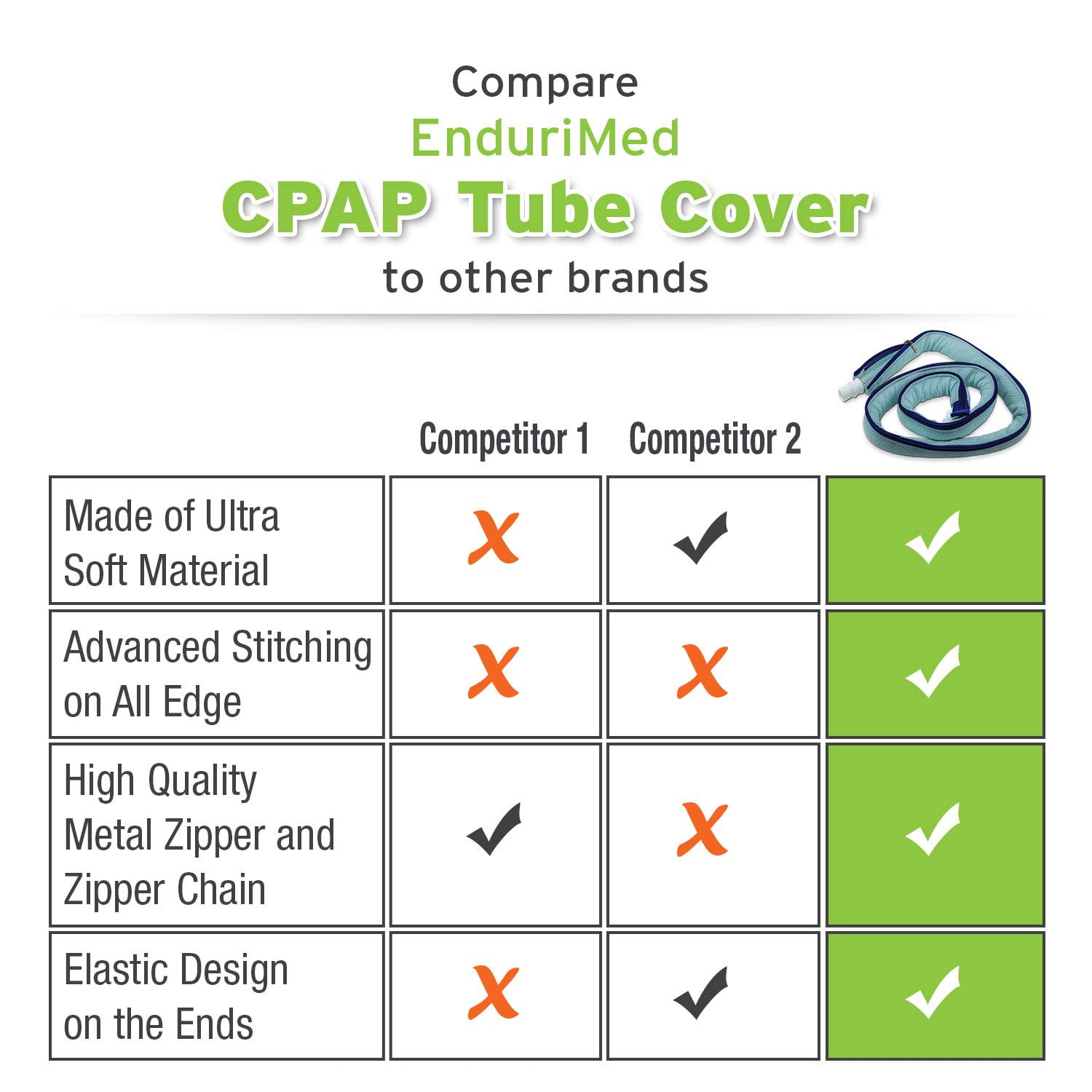 Compare
EnduriMed
CPAP Tube Cover
to other brands

| | Competitor 1 | Competitor 2 | |
|---|---|---|---|
| Made of Ultra Soft Material | X | ✓ | ✓ |
| Advanced Stitching on All Edge | X | X | ✓ |
| High Quality Metal Zipper and Zipper Chain | ✓ | X | ✓ |
| Elastic Design on the Ends | X | ✓ | ✓ |